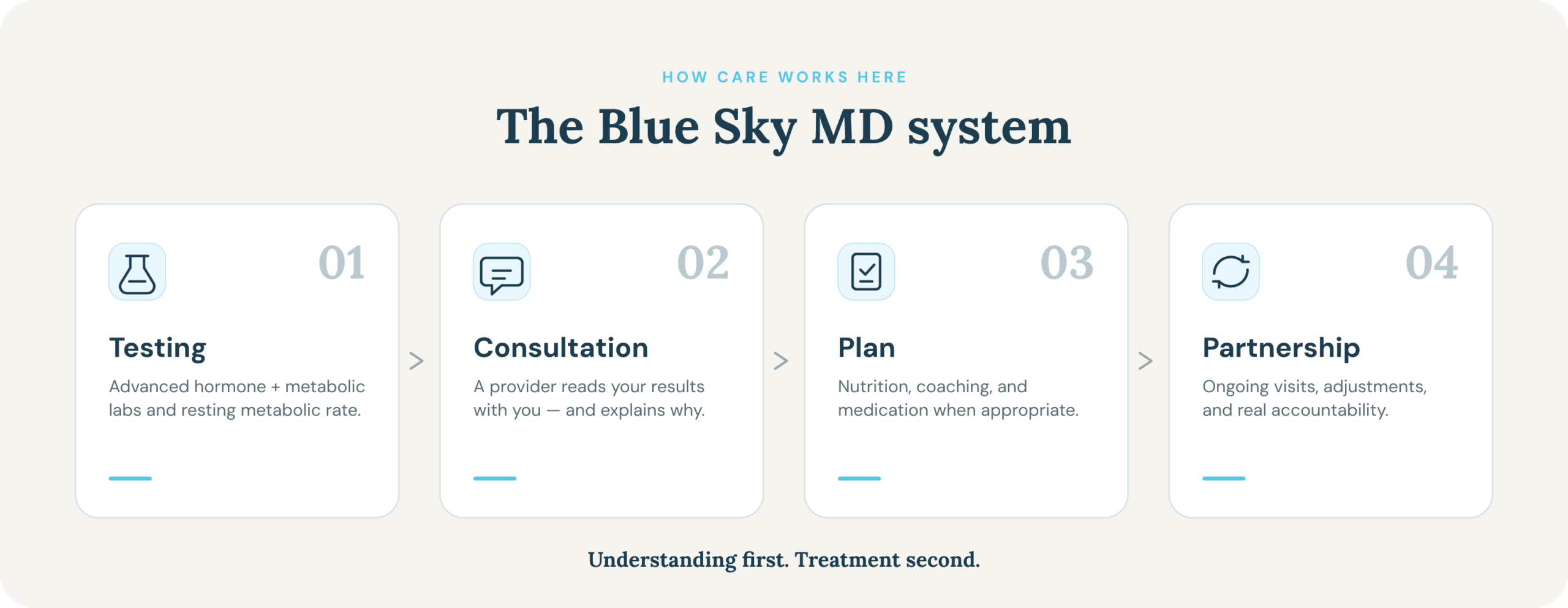 HOW CARE WORKS HERE

The Blue Sky MD system

01

Testing

Advanced hormone + metabolic labs and resting metabolic rate.

>

02

Consultation

A provider reads your results with you — and explains why.

>

03

Plan

Nutrition, coaching, and medication when appropriate.

>

04

Partnership

Ongoing visits, adjustments, and real accountability.

Understanding first. Treatment second.